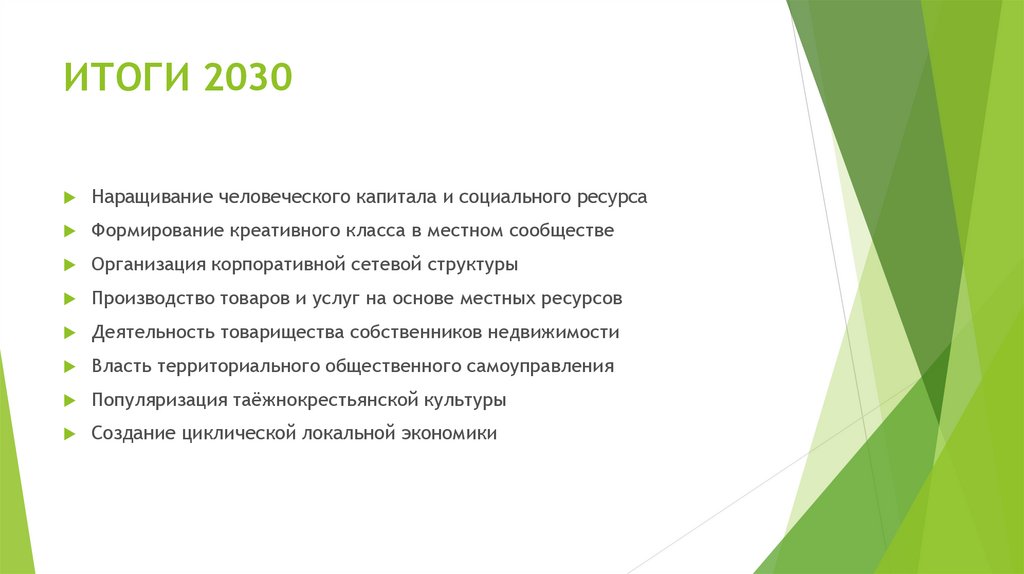 ИТОГИ 2030

Наращивание человеческого капитала и социального ресурса
Формирование креативного класса в местном сообществе
Организация корпоративной сетевой структуры
Производство товаров и услуг на основе местных ресурсов
Деятельность товарищества собственников недвижимости
Власть территориального общественного самоуправления
Популяризация таёжнокрестьянской культуры
Создание циклической локальной экономики